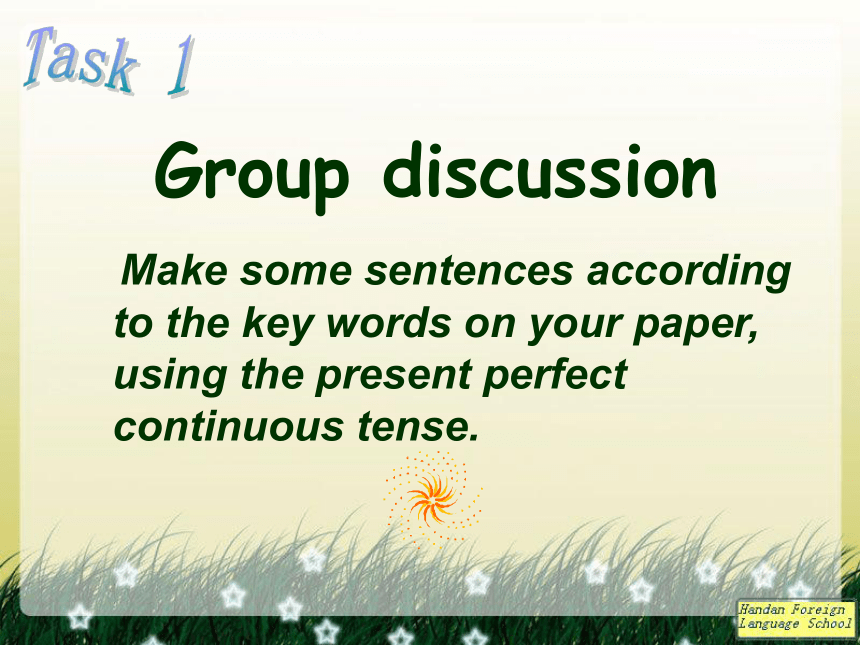 Task 1

Group discussion

Make some sentences according to the key words on your paper, using the present perfect continuous tense.

Handan Foreign Language School